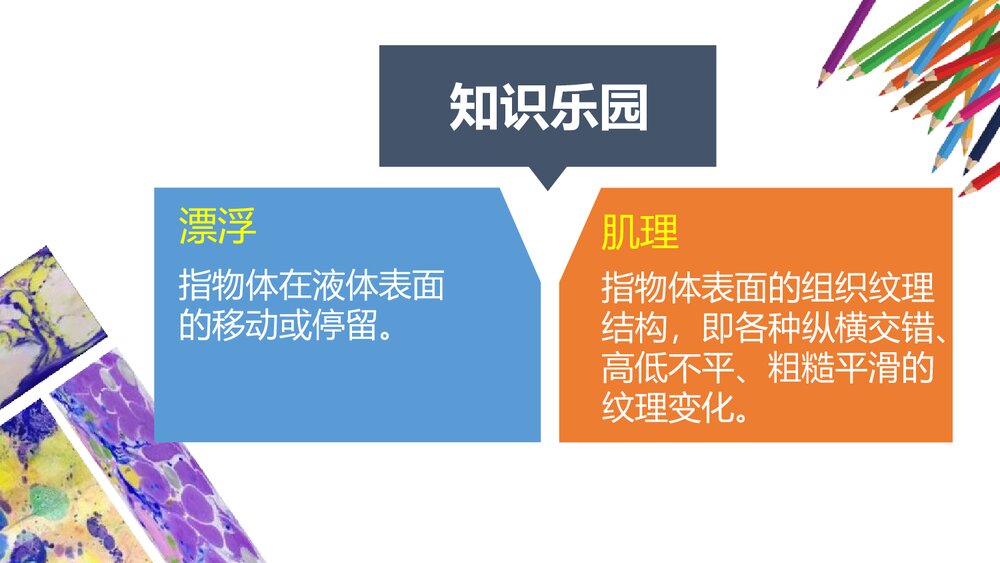 知识乐园

漂浮

指物体在液体表面的移动或停留。

肌理

指物体表面的组织纹理结构，即各种纵横交错、高低不平、粗糙平滑的纹理变化。